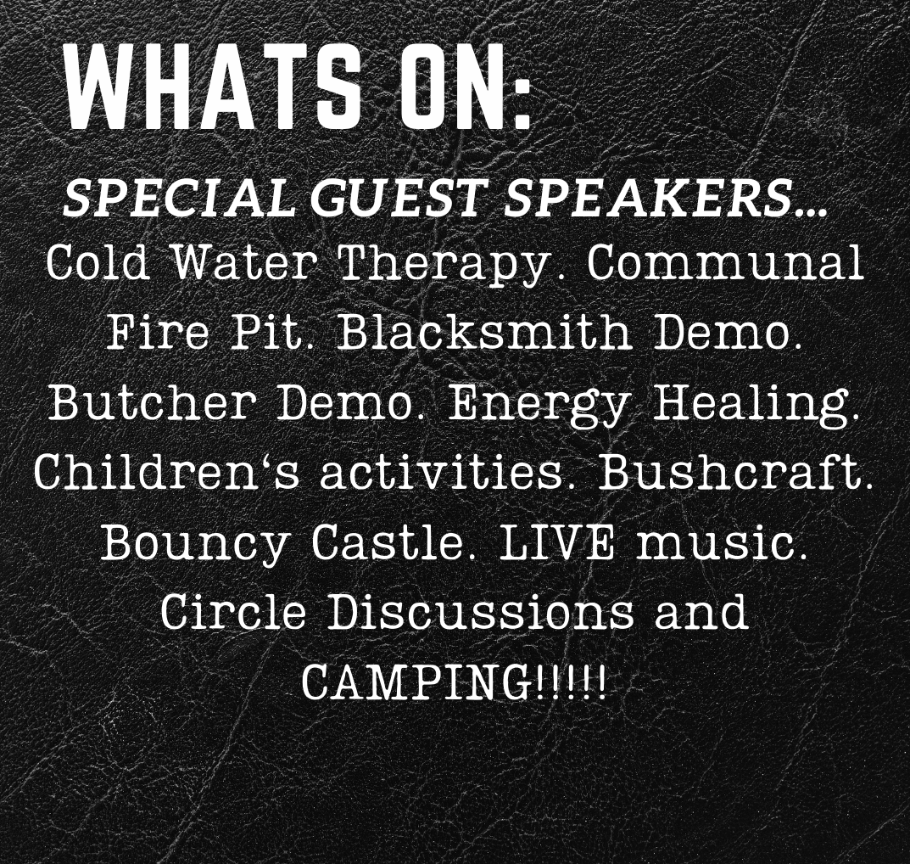 WHATS ON:

SPECIAL GUEST SPEAKERS...

Cold Water Therapy. Communal Fire Pit. Blacksmith Demo. Butcher Demo. Energy Healing. Children‘s activities. Bushcraft. Bouncy Castle. LIVE music. Circle Discussions and CAMPING!!!!!